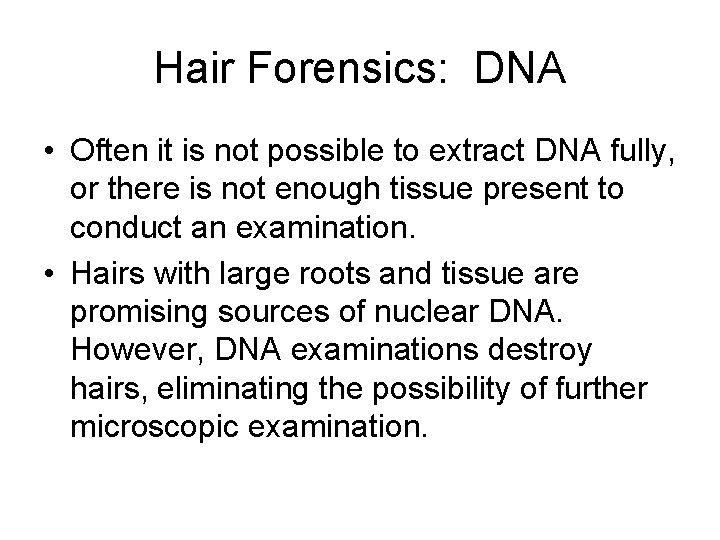 Hair Forensics:  DNA

• Often it is not possible to extract DNA fully, or there is not enough tissue present to conduct an examination.

• Hairs with large roots and tissue are promising sources of nuclear DNA. However, DNA examinations destroy hairs, eliminating the possibility of further microscopic examination.